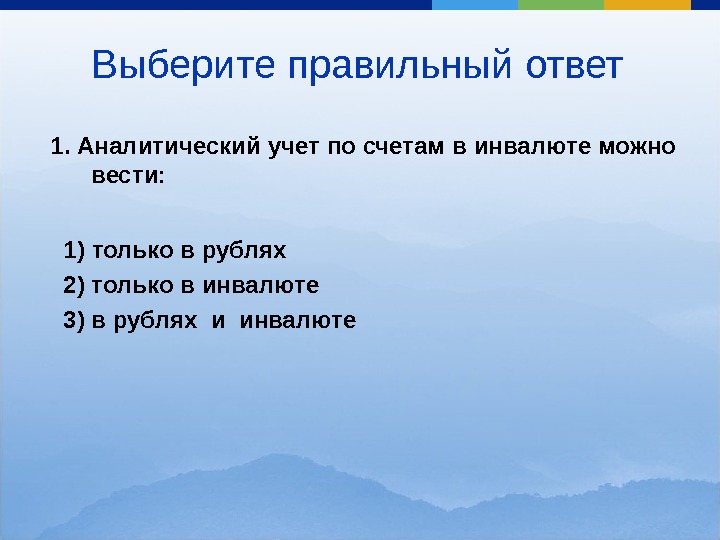 Выберите правильный ответ

1. Аналитический учет по счетам в инвалюте можно вести:

1) только в рублях
2) только в инвалюте
3) в рублях и инвалюте